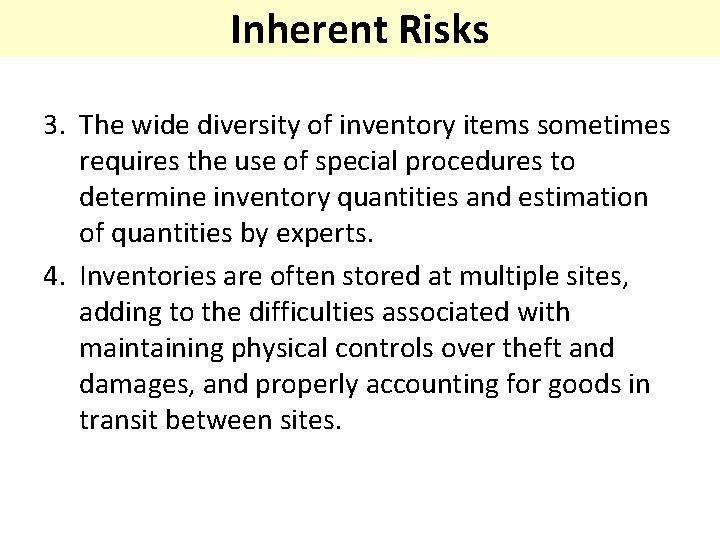 Inherent Risks

3. The wide diversity of inventory items sometimes requires the use of special procedures to determine inventory quantities and estimation of quantities by experts.

4. Inventories are often stored at multiple sites, adding to the difficulties associated with maintaining physical controls over theft and damages, and properly accounting for goods in transit between sites.